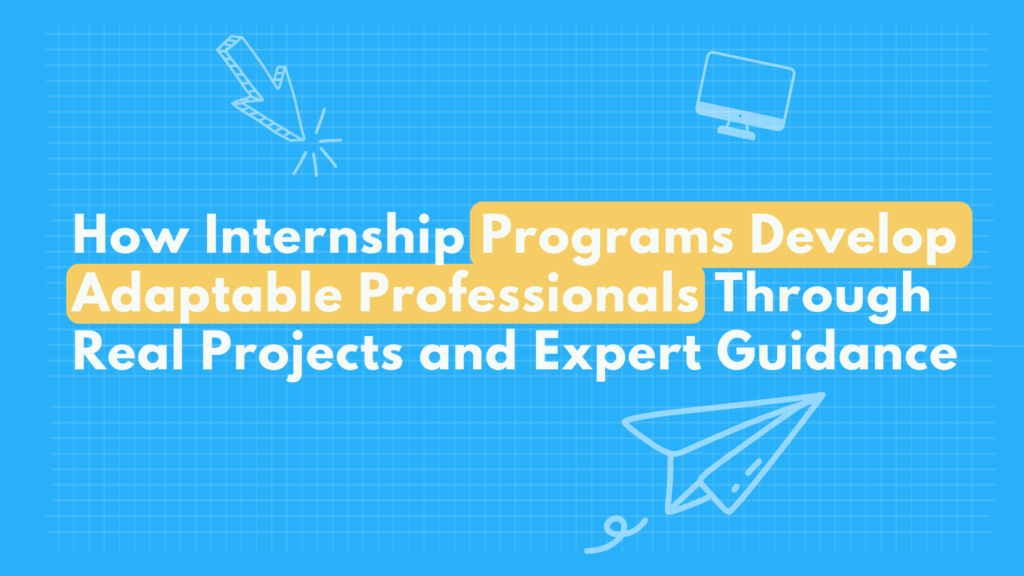 How Internship Programs Develop Adaptable Professionals Through Real Projects and Expert Guidance